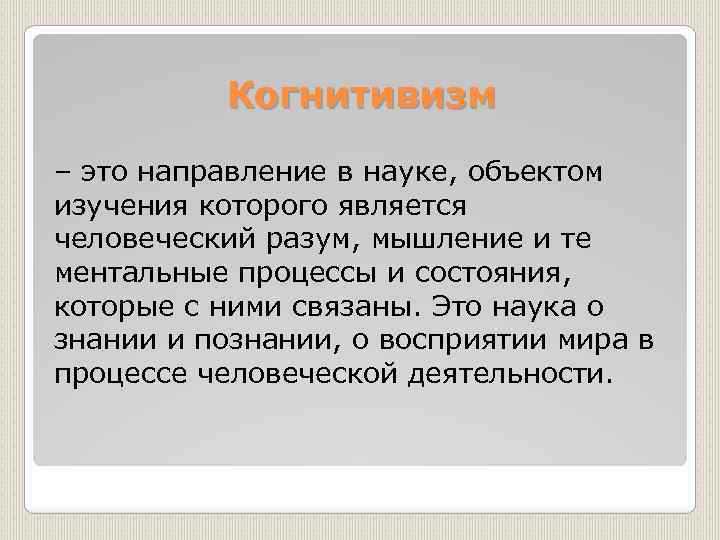 Когнитивизм

– это направление в науке, объектом изучения которого является человеческий разум, мышление и те ментальные процессы и состояния, которые с ними связаны. Это наука о знании и познании, о восприятии мира в процессе человеческой деятельности.